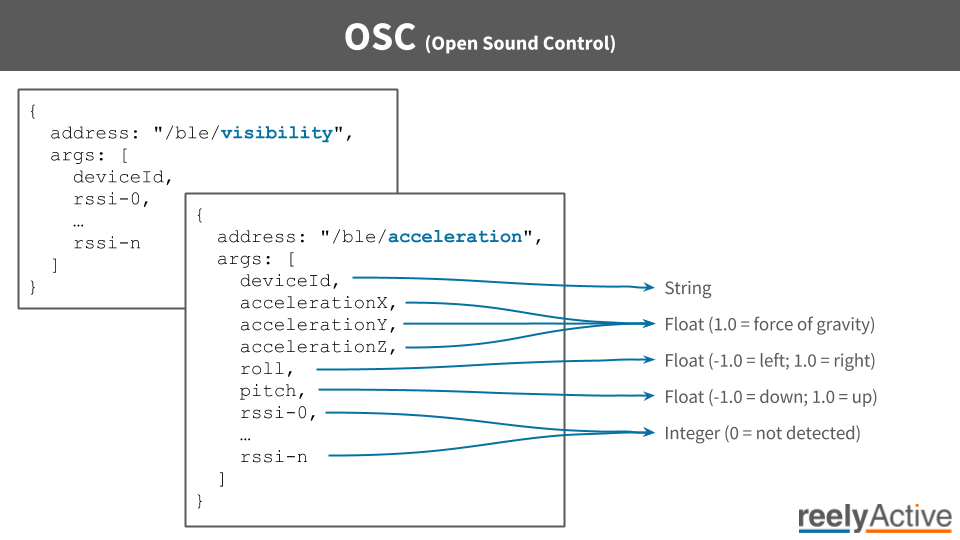 OSC (Open Sound Control)

{
address: "/ble/visibility",
args: [
deviceId,
rssi-0,
…
rssi-n
]
}

{
address: "/ble/acceleration",
args: [
deviceId,
accelerationX,
accelerationY,
accelerationZ,
roll,
pitch,
rssi-0,
…
rssi-n
]
}

String

Float (1.0 = force of gravity)

Float (-1.0 = left; 1.0 = right)

Float (-1.0 = down; 1.0 = up)

Integer (0 = not detected)

reelyActive